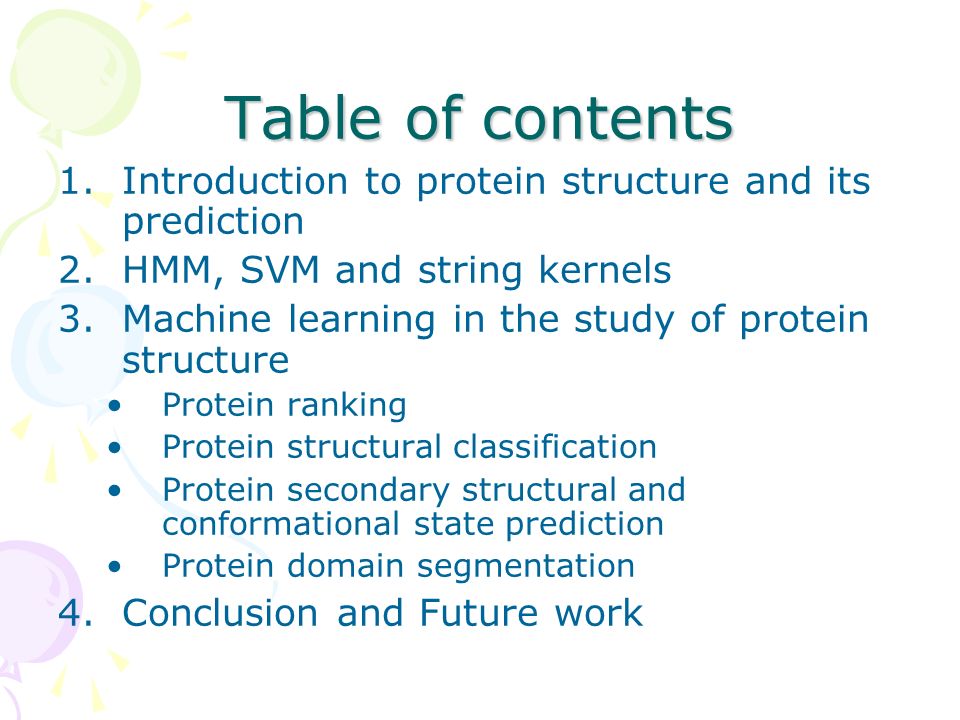 Table of contents

1. Introduction to protein structure and its prediction
2. HMM, SVM and string kernels
3. Machine learning in the study of protein structure
 • Protein ranking
 • Protein structural classification
 • Protein secondary structural and conformational state prediction
 • Protein domain segmentation
4. Conclusion and Future work